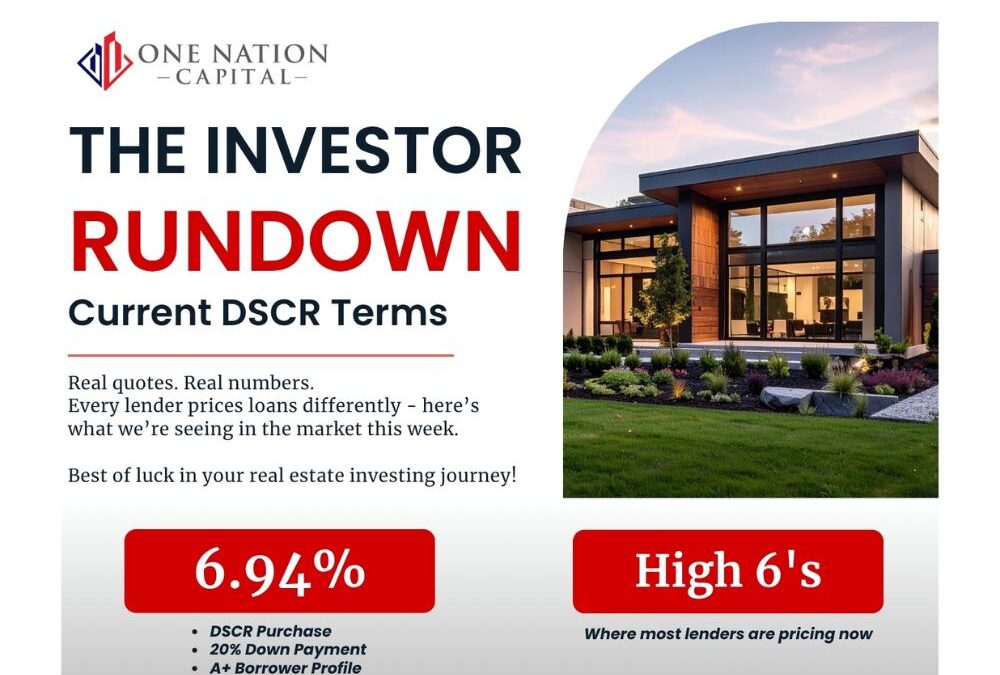 ONE NATION
-CAPITAL-

THE INVESTOR
RUNDOWN
Current DSCR Terms

Real quotes. Real numbers.
Every lender prices loans differently - here's what we're seeing in the market this week.

Best of luck in your real estate investing journey!

6.94%

• DSCR Purchase
• 20% Down Payment
• A+ Borrower Profile

High 6's

Where most lenders are pricing now